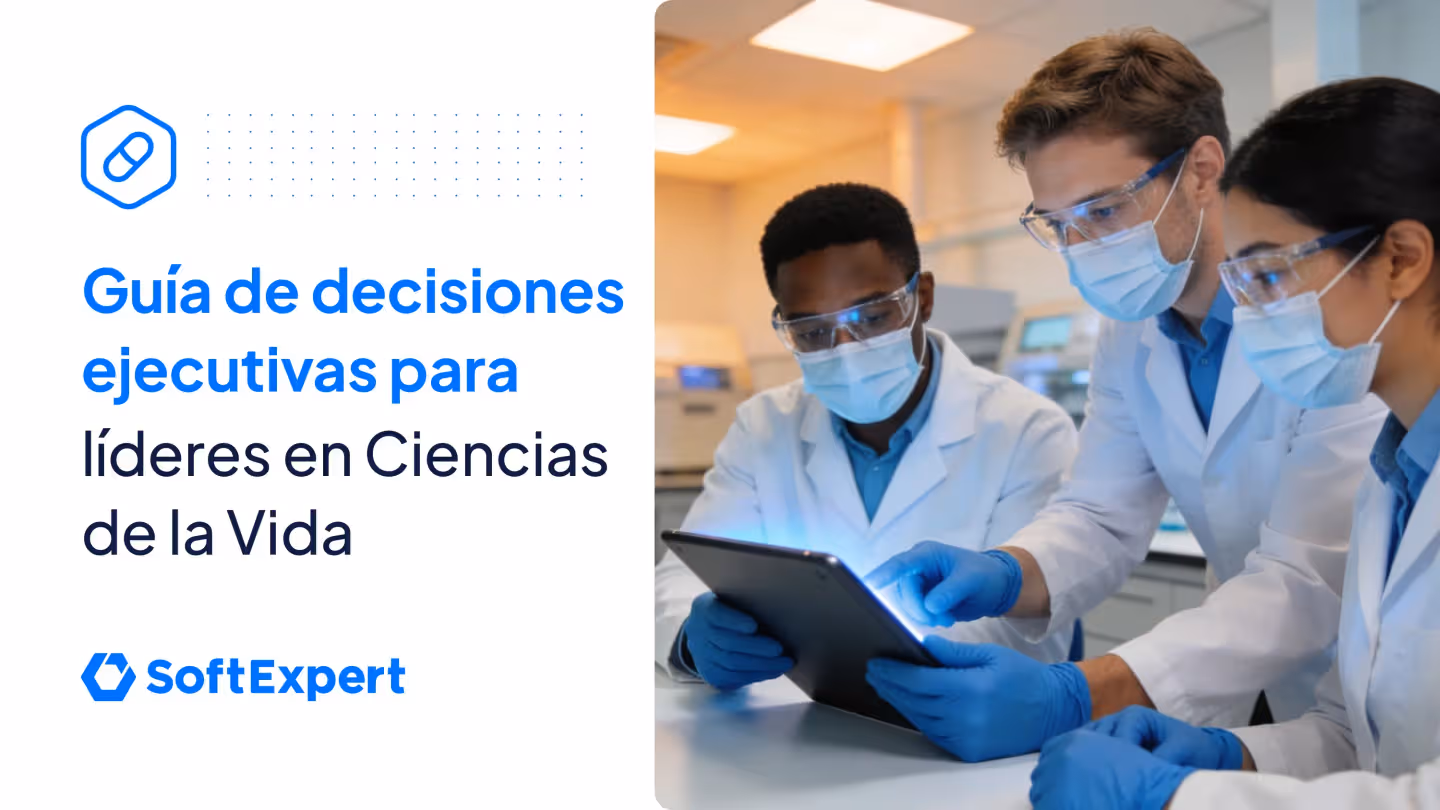 Guía de decisiones ejecutivas para líderes en Ciencias de la Vida

SoftExpert